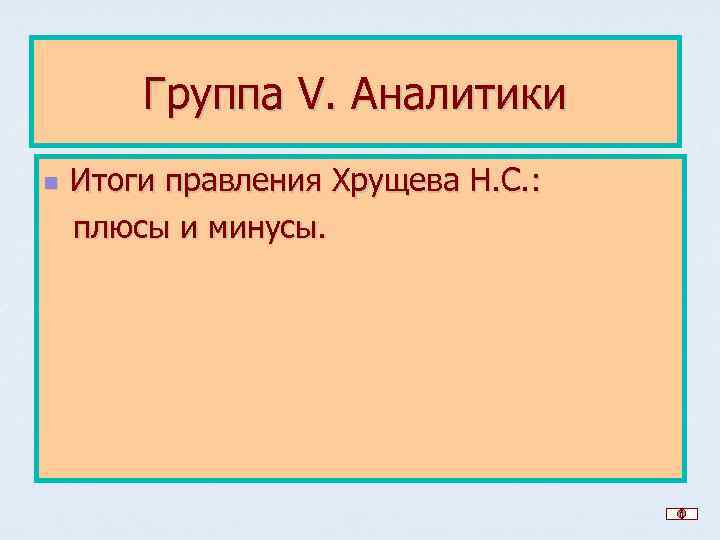 Группа V. Аналитики

Итоги правления Хрущева Н.С.: плюсы и минусы.